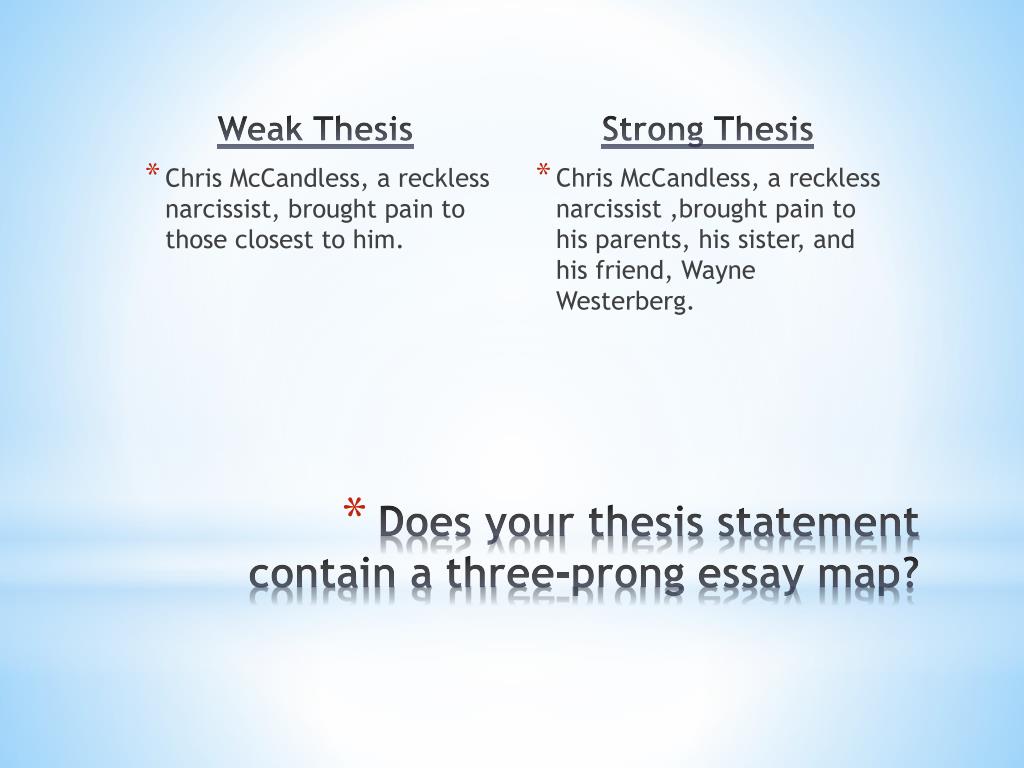 Weak Thesis

* Chris McCandless, a reckless narcissist, brought pain to those closest to him.

Strong Thesis

* Chris McCandless, a reckless narcissist ,brought pain to his parents, his sister, and his friend, Wayne Westerberg.

* Does your thesis statement contain a three-prong essay map?